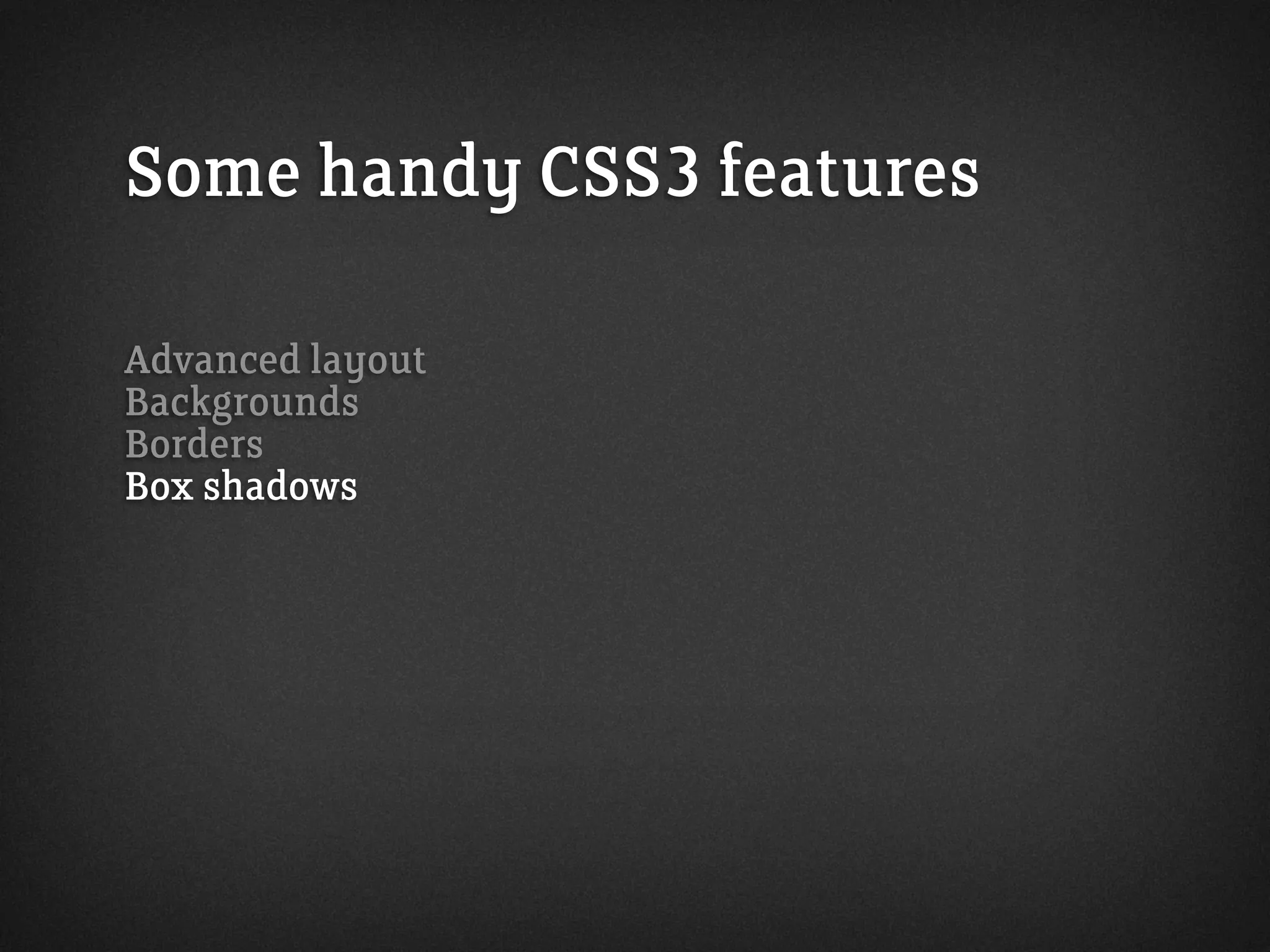 Some handy CSS3 features

Advanced layout
Backgrounds
Borders
Box shadows